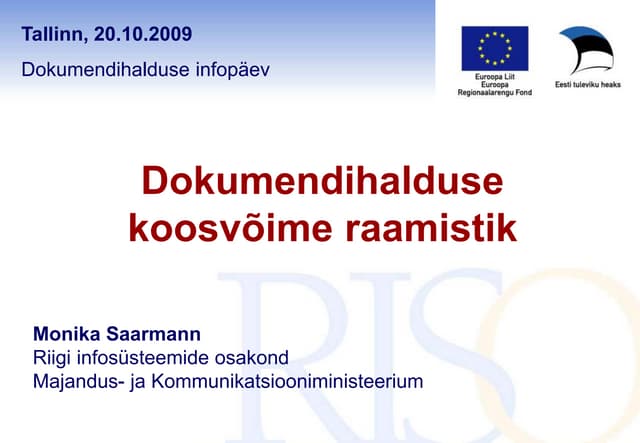 Tallinn, 20.10.2009

Dokumendihalduse infopäev

Euroopa Liit
Euroopa
Regionaalarengu Fond

Eesti tuleviku heaks

Dokumendihalduse koosvõime raamistik

RISO

Monika Saarmann
Riigi infosüsteemide osakond
Majandus- ja Kommunikatsiooniministeerium